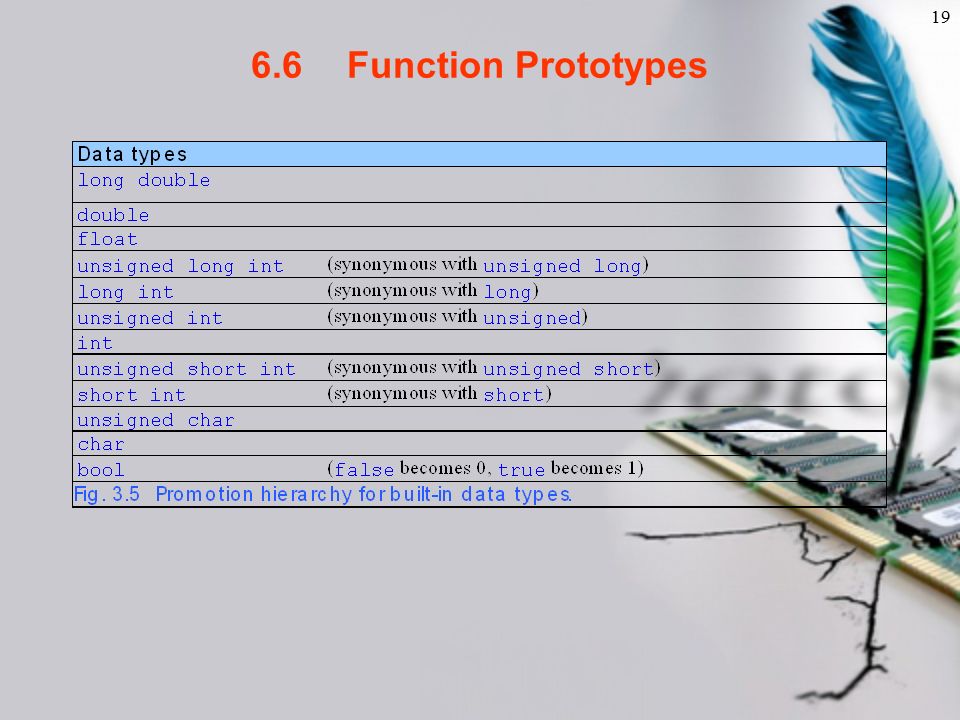 19

6.6 Function Prototypes

| Data types | |
|---|---|
| long double | |
| double | |
| float | |
| unsigned long int | (synonymous with unsigned long) |
| long int | (synonymous with long) |
| unsigned int | (synonymous with unsigned) |
| int | |
| unsigned short int | (synonymous with unsigned short) |
| short int | (synonymous with short) |
| unsigned char | |
| char | |
| bool | (false becomes 0, true becomes 1) |

Fig. 3.5 Promotion hierarchy for built-in data types.